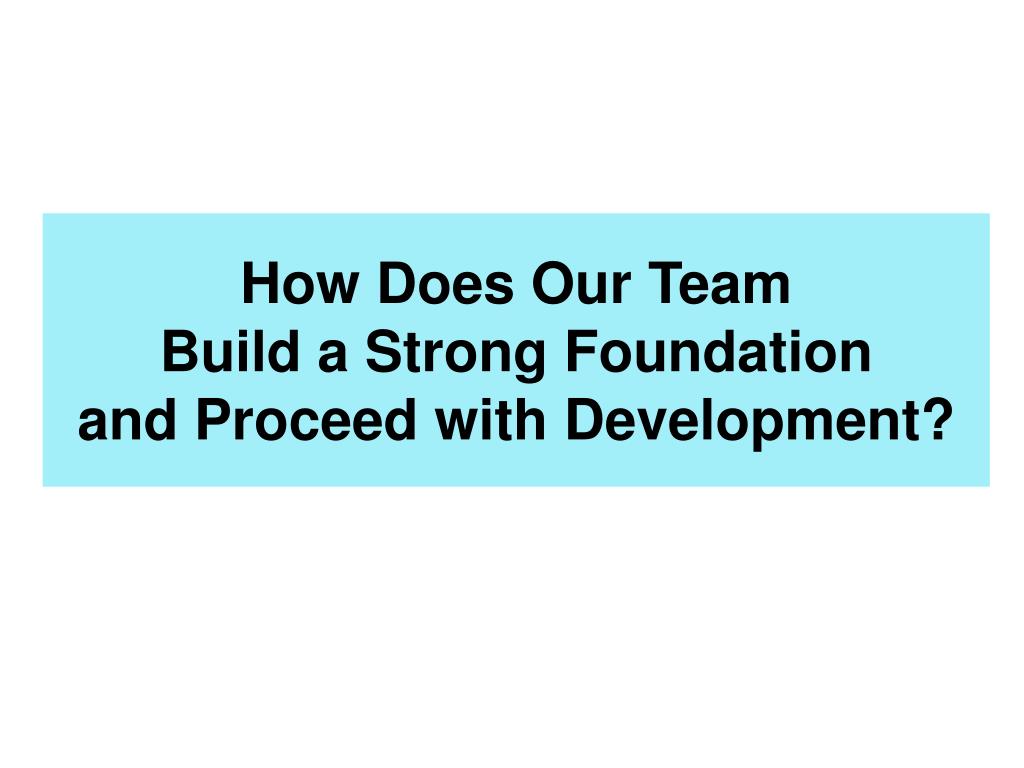 How Does Our Team
Build a Strong Foundation
and Proceed with Development?